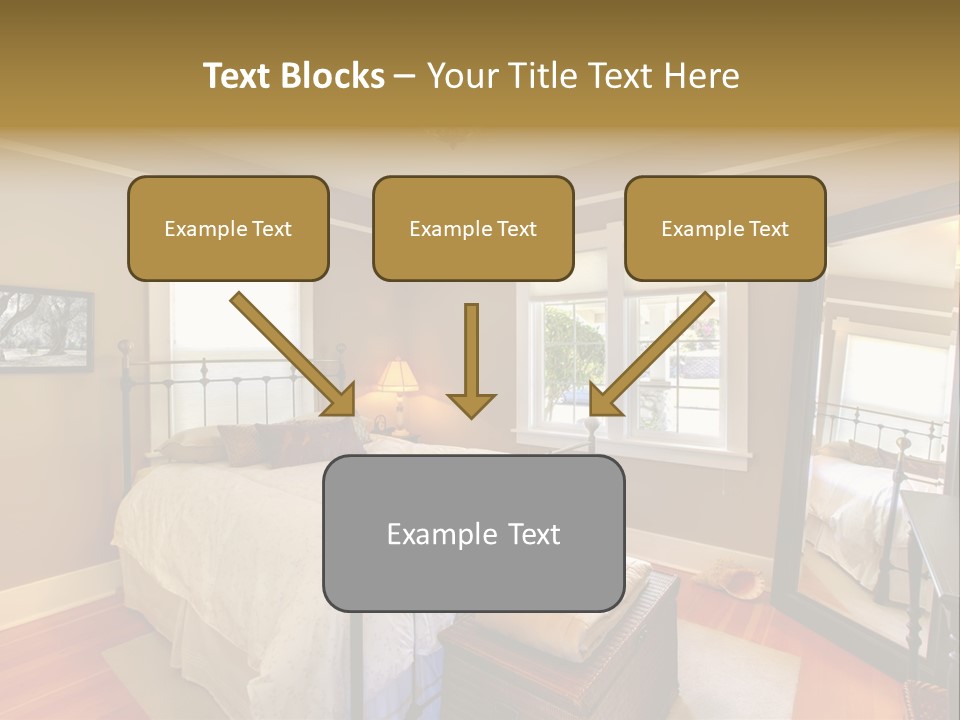 Text Blocks – Your Title Text Here

Example Text

Example Text

Example Text

Example Text